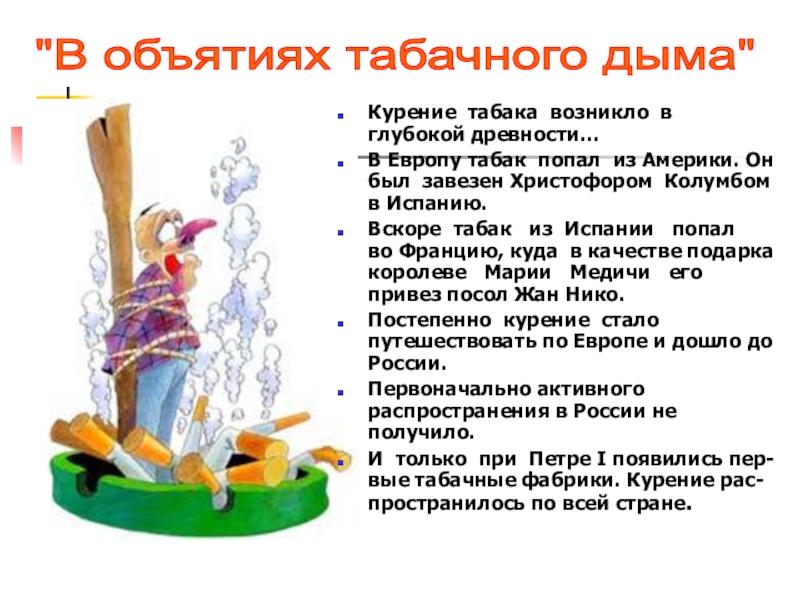 "В объятиях табачного дыма"

Курение табака возникло в глубокой древности…

В Европу табак попал из Америки. Он был завезен Христофором Колумбом в Испанию.

Вскоре табак из Испании попал во Францию, куда в качестве подарка королеве Марии Медичи его привез посол Жан Нико.

Постепенно курение стало путешествовать по Европе и дошло до России.

Первоначально активного распространения в России не получило.

И только при Петре I появились первые табачные фабрики. Курение распространилось по всей стране.